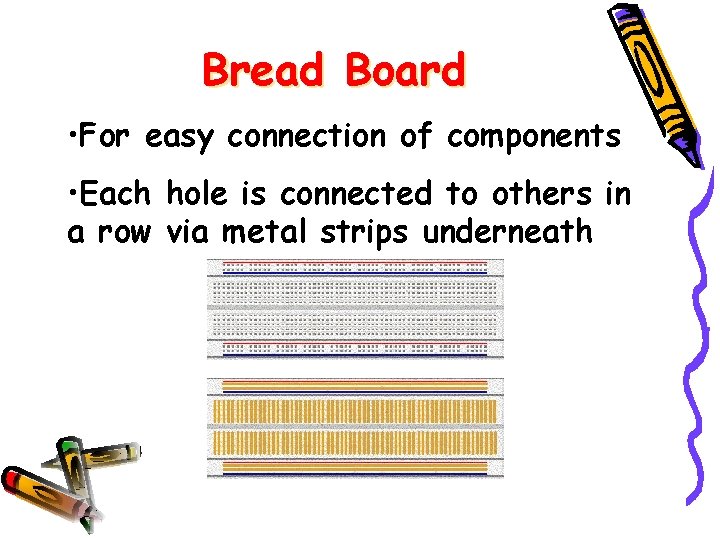 Bread Board

•For easy connection of components

•Each hole is connected to others in a row via metal strips underneath